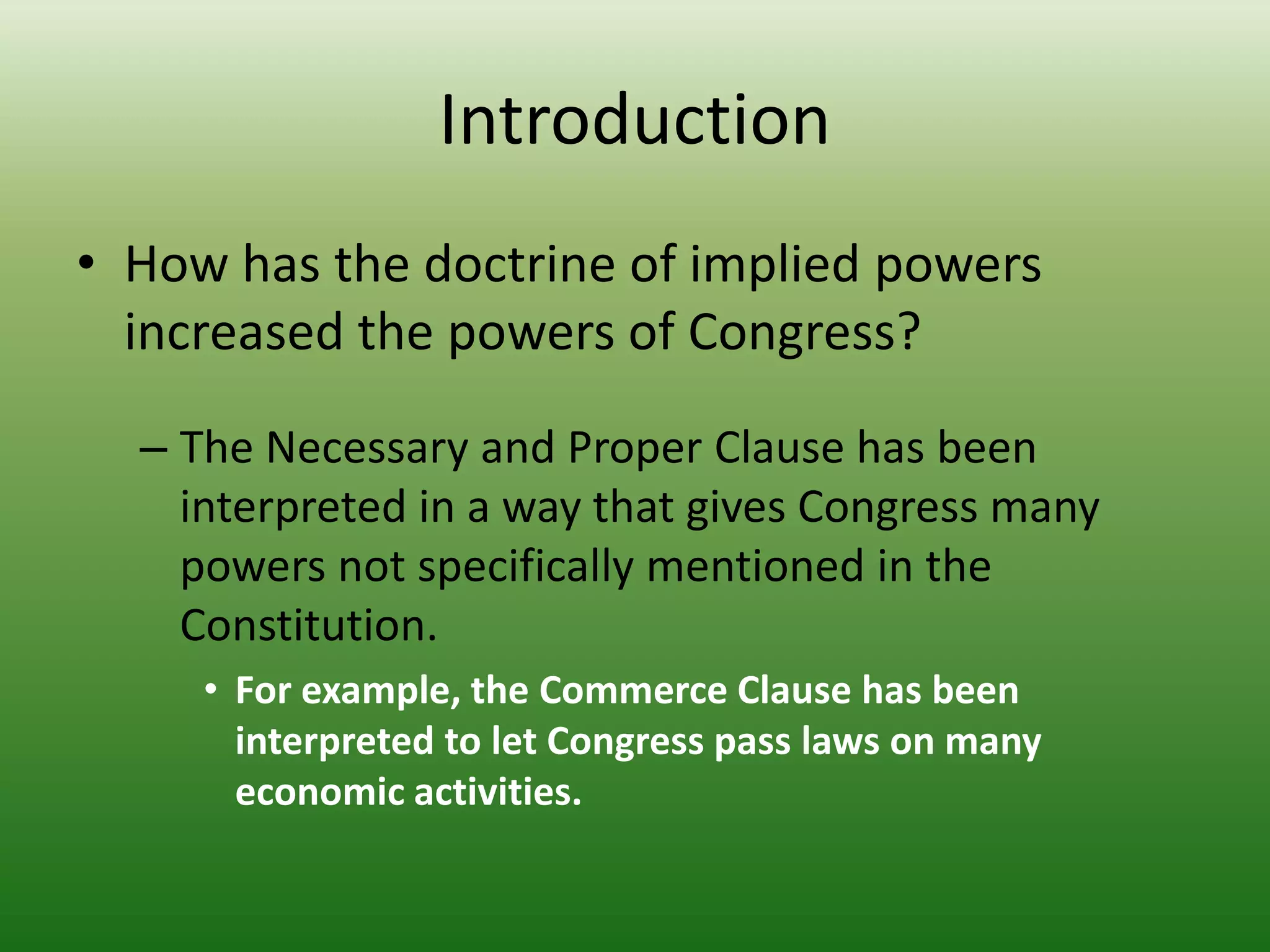 Introduction

• How has the doctrine of implied powers increased the powers of Congress?

– The Necessary and Proper Clause has been interpreted in a way that gives Congress many powers not specifically mentioned in the Constitution.

• For example, the Commerce Clause has been interpreted to let Congress pass laws on many economic activities.